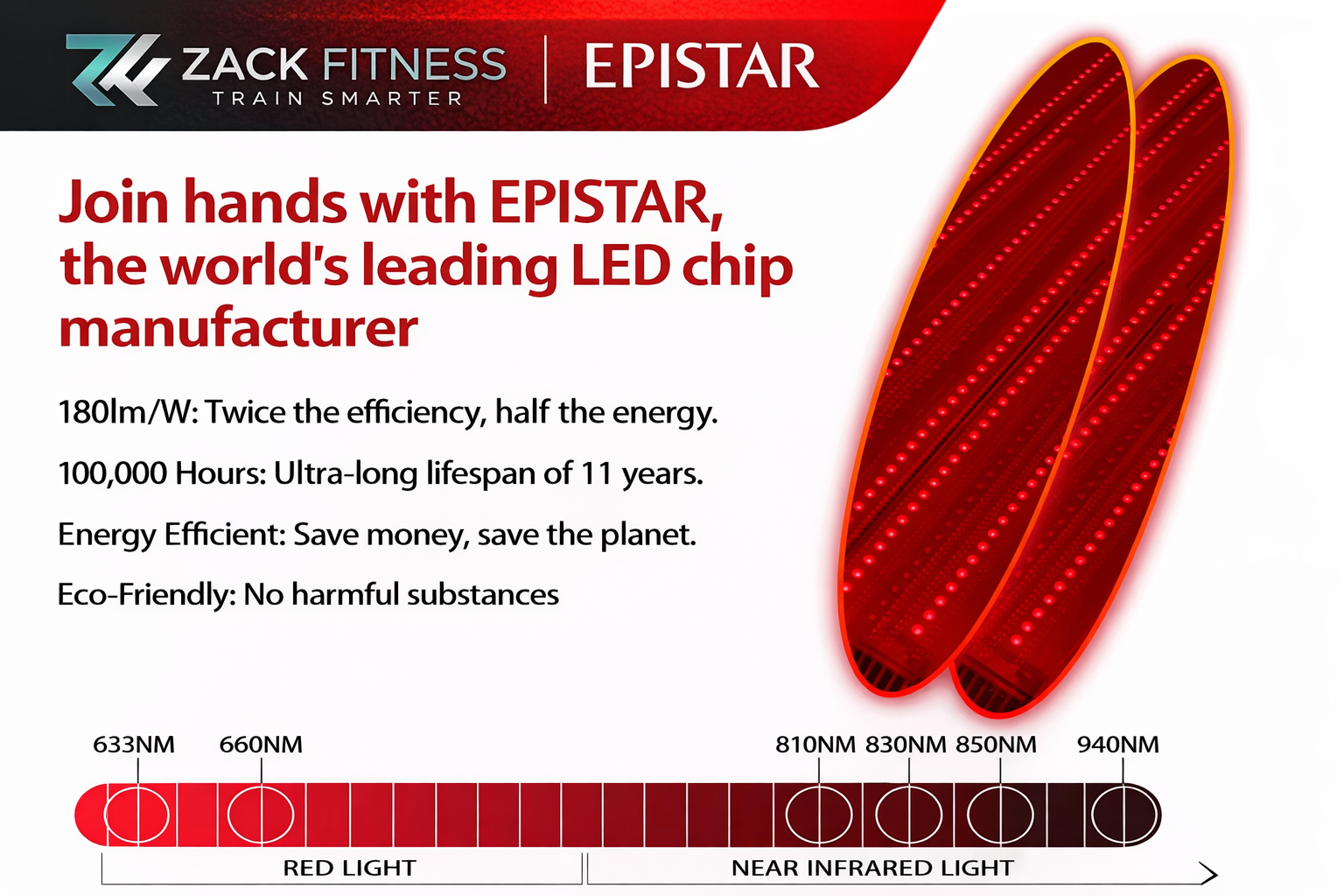 ZACK FITNESS
TRAIN SMARTER
EPISTAR

Join hands with EPISTAR, the world's leading LED chip manufacturer

180lm/W: Twice the efficiency, half the energy.

100,000 Hours: Ultra-long lifespan of 11 years.

Energy Efficient: Save money, save the planet.

Eco-Friendly: No harmful substances

633NM 660NM 810NM 830NM 850NM 940NM

RED LIGHT NEAR INFRARED LIGHT